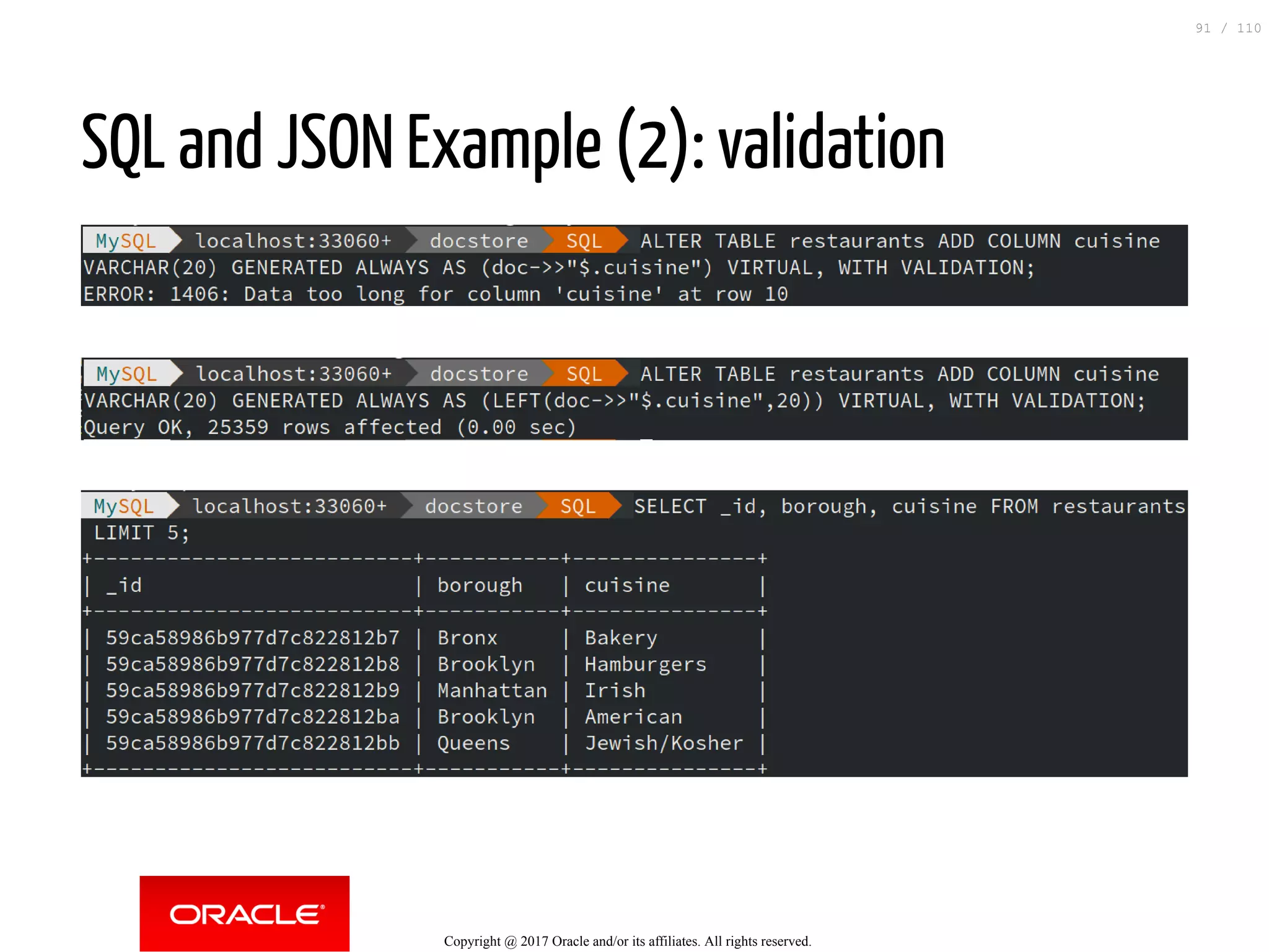 91 / 110

SQL and JSON Example (2): validation

MySQL localhost:33060+ docstore SQL ALTER TABLE restaurants ADD COLUMN cuisine VARCHAR(20) GENERATED ALWAYS AS (doc->>"$.cuisine") VIRTUAL, WITH VALIDATION;
ERROR: 1406: Data too long for column 'cuisine' at row 10

MySQL localhost:33060+ docstore SQL ALTER TABLE restaurants ADD COLUMN cuisine VARCHAR(20) GENERATED ALWAYS AS (LEFT(doc->>"$.cuisine",20)) VIRTUAL, WITH VALIDATION;
Query OK, 25359 rows affected (0.00 sec)

MySQL localhost:33060+ docstore SQL SELECT _id, borough, cuisine FROM restaurants LIMIT 5;

| _id | borough | cuisine |
|---|---|---|
| 59ca58986b977d7c822812b7 | Bronx | Bakery |
| 59ca58986b977d7c822812b8 | Brooklyn | Hamburgers |
| 59ca58986b977d7c822812b9 | Manhattan | Irish |
| 59ca58986b977d7c822812ba | Brooklyn | American |
| 59ca58986b977d7c822812bb | Queens | Jewish/Kosher |

ORACLE

Copyright @ 2017 Oracle and/or its affiliates. All rights reserved.